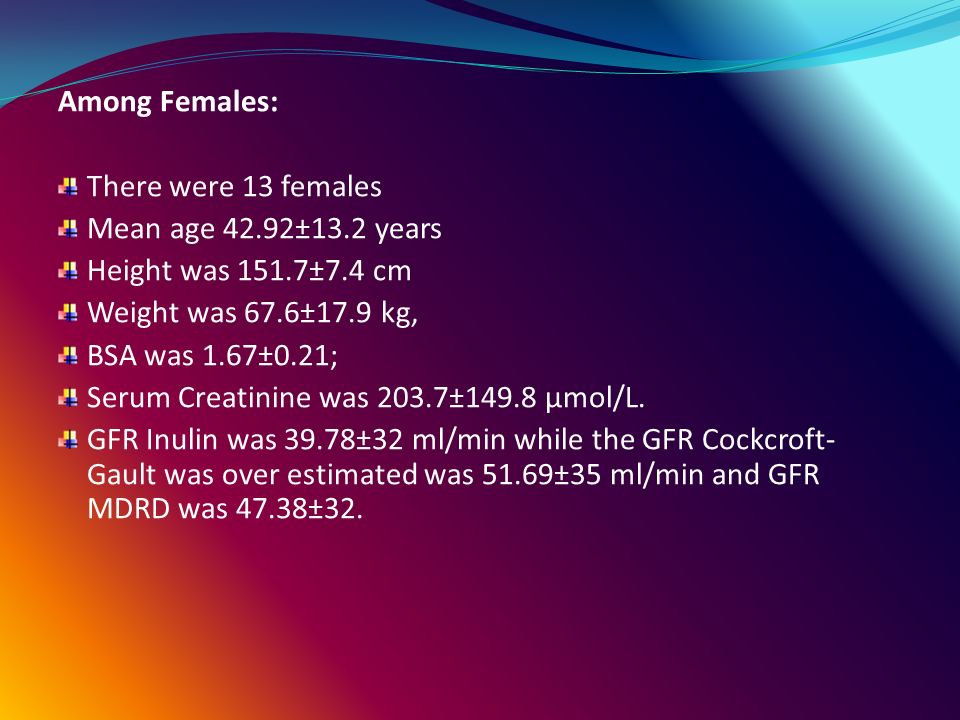 Among Females:

There were 13 females

Mean age 42.92±13.2 years

Height was 151.7±7.4 cm

Weight was 67.6±17.9 kg,

BSA was 1.67±0.21;

Serum Creatinine was 203.7±149.8 µmol/L.

GFR Inulin was 39.78±32 ml/min while the GFR Cockcroft-Gault was over estimated was 51.69±35 ml/min and GFR MDRD was 47.38±32.